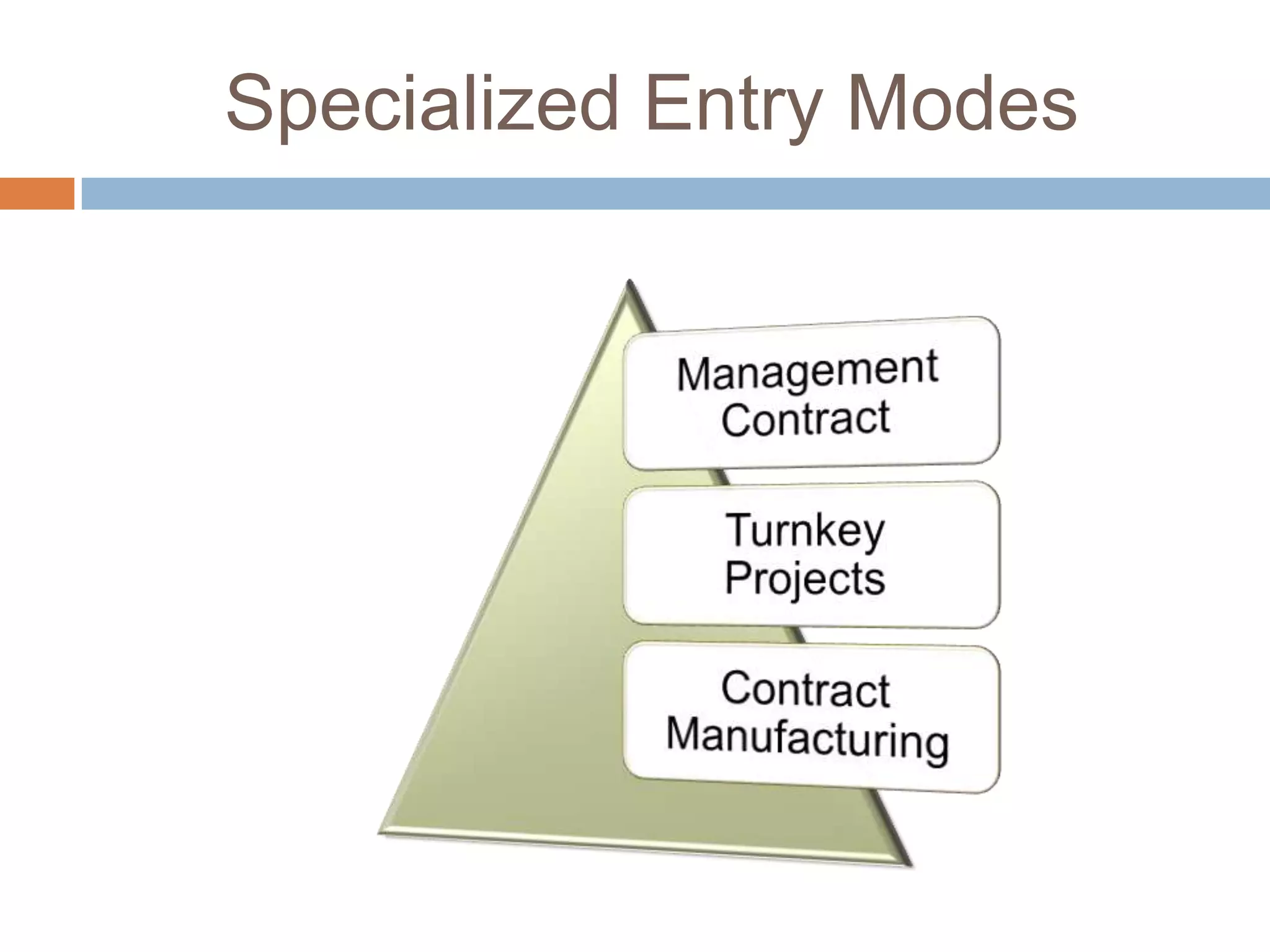 Specialized Entry Modes

Management Contract

Turnkey Projects

Contract Manufacturing